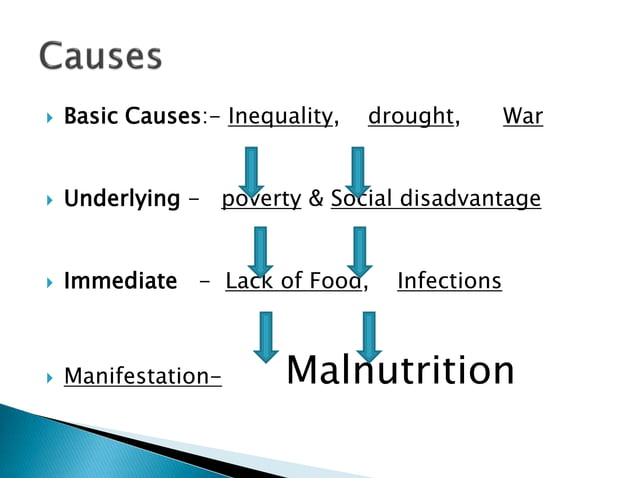 Causes

Basic Causes:- Inequality, drought, War

Underlying - poverty & Social disadvantage

Immediate - Lack of Food, Infections

Manifestation- Malnutrition